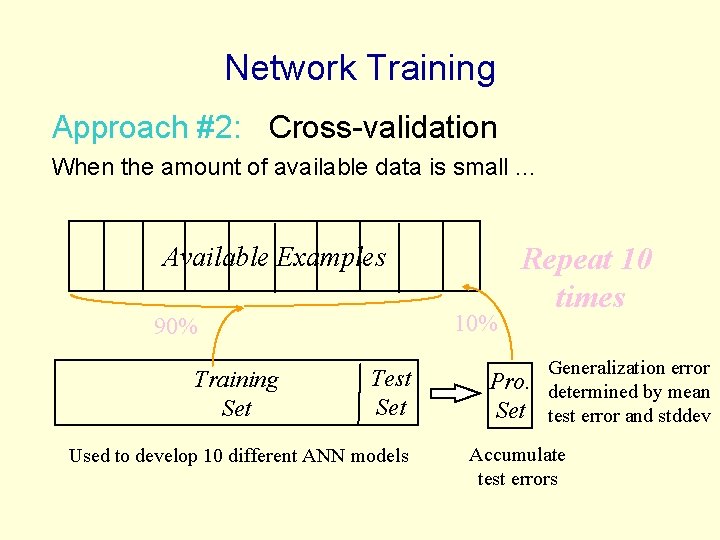 Network Training

Approach #2: Cross-validation

When the amount of available data is small ...

Available Examples

Repeat 10 times

90%

10%

Training Set

Test Set

Pro. Set

Generalization error determined by mean test error and stddev

Used to develop 10 different ANN models

Accumulate test errors